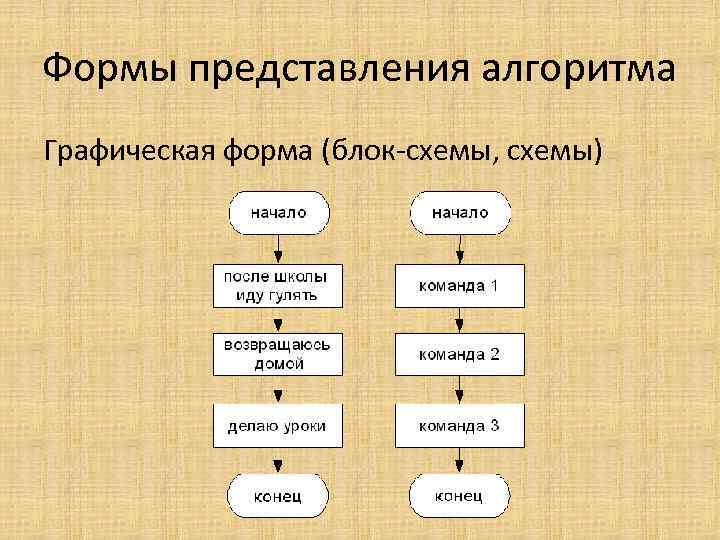 Формы представления алгоритма

Графическая форма (блок-схемы, схемы)

начало

после школы иду гулять

возвращаюсь домой

делаю уроки

конец

начало

команда 1

команда 2

команда 3

конец